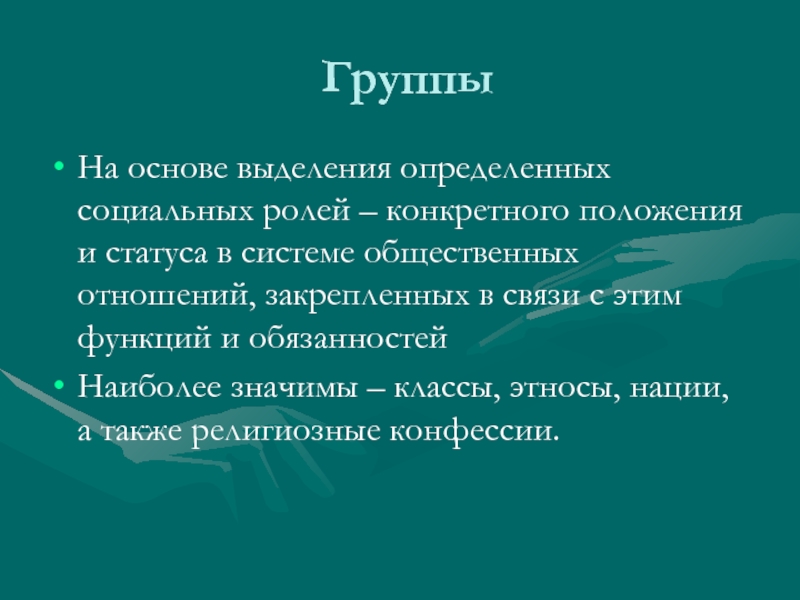 Группы

• На основе выделения определенных социальных ролей – конкретного положения и статуса в системе общественных отношений, закрепленных в связи с этим функций и обязанностей
• Наиболее значимы – классы, этносы, нации, а также религиозные конфессии.